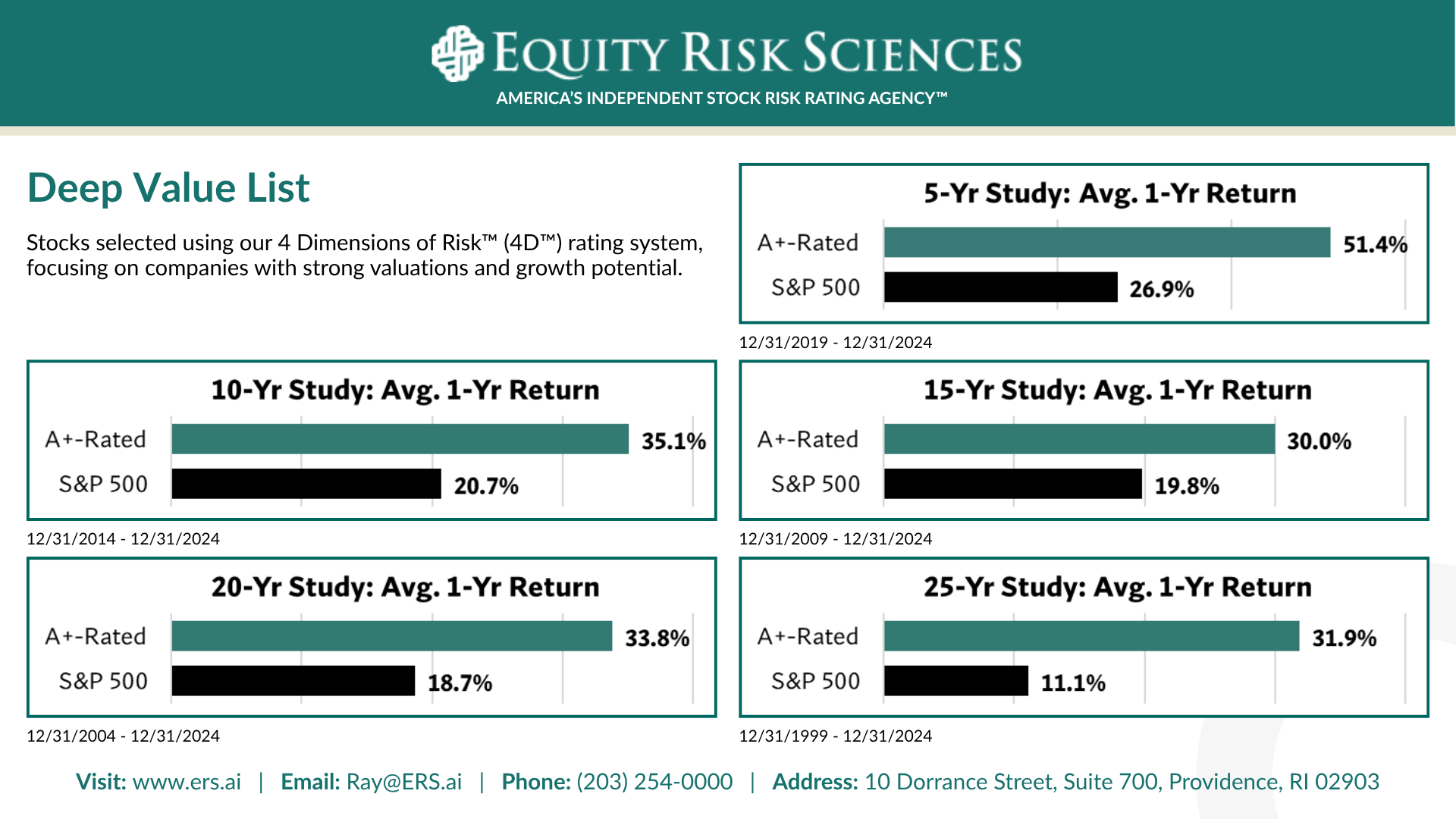 EQUITY RISK SCIENCES
AMERICA'S INDEPENDENT STOCK RISK RATING AGENCY™

Deep Value List

Stocks selected using our 4 Dimensions of Risk™ (4D™) rating system, focusing on companies with strong valuations and growth potential.

5-Yr Study: Avg. 1-Yr Return
A+-Rated 51.4%
S&P 500 26.9%

12/31/2019 - 12/31/2024

10-Yr Study: Avg. 1-Yr Return
A+-Rated 35.1%
S&P 500 20.7%

12/31/2014 - 12/31/2024

15-Yr Study: Avg. 1-Yr Return
A+-Rated 30.0%
S&P 500 19.8%

12/31/2009 - 12/31/2024

20-Yr Study: Avg. 1-Yr Return
A+-Rated 33.8%
S&P 500 18.7%

12/31/2004 - 12/31/2024

25-Yr Study: Avg. 1-Yr Return
A+-Rated 31.9%
S&P 500 11.1%

12/31/1999 - 12/31/2024

Visit: www.ers.ai | Email: Ray@ERS.ai | Phone: (203) 254-0000 | Address: 10 Dorrance Street, Suite 700, Providence, RI 02903